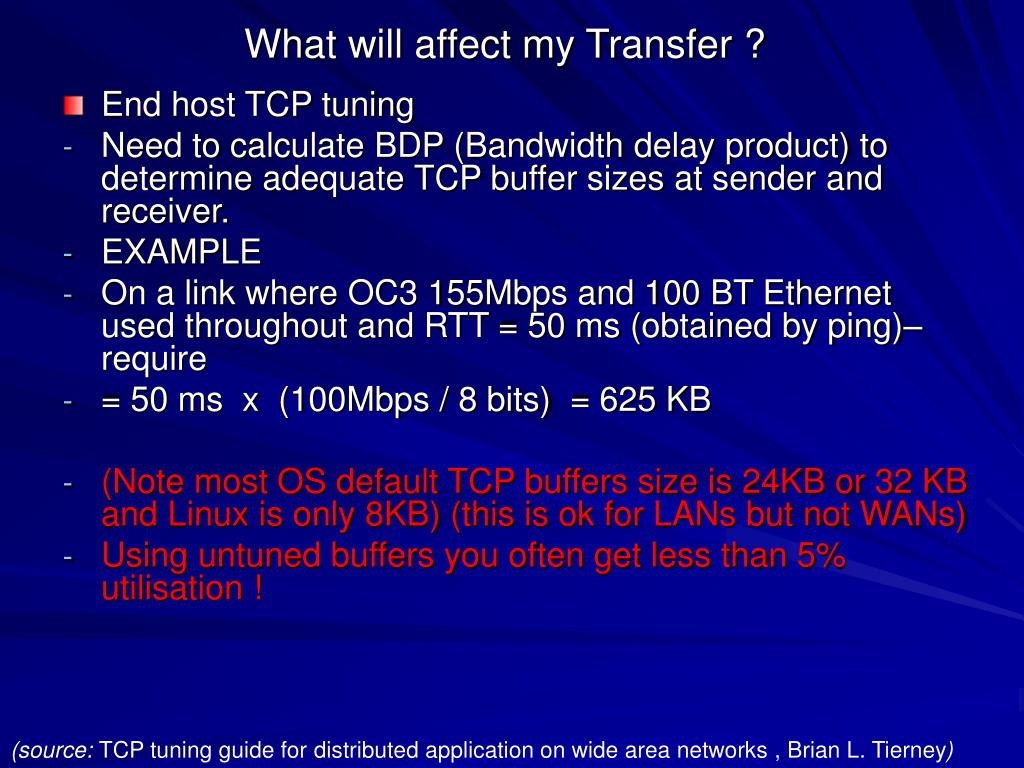 What will affect my Transfer ?

End host TCP tuning

- Need to calculate BDP (Bandwidth delay product) to determine adequate TCP buffer sizes at sender and receiver.
- EXAMPLE
- On a link where OC3 155Mbps and 100 BT Ethernet used throughout and RTT = 50 ms (obtained by ping)– require
- = 50 ms x (100Mbps / 8 bits) = 625 KB

- (Note most OS default TCP buffers size is 24KB or 32 KB and Linux is only 8KB) (this is ok for LANs but not WANs)
- Using untuned buffers you often get less than 5% utilisation !

(source: TCP tuning guide for distributed application on wide area networks , Brian L. Tierney)